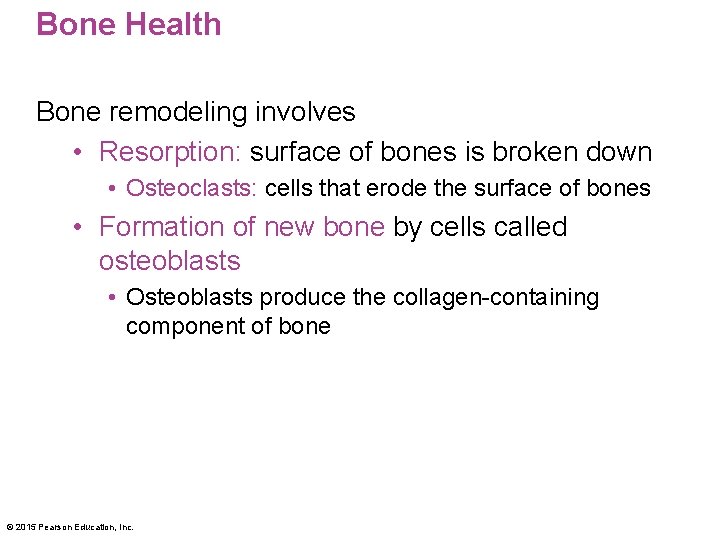 Bone Health

Bone remodeling involves

• Resorption: surface of bones is broken down

• Osteoclasts: cells that erode the surface of bones

• Formation of new bone by cells called osteoblasts

• Osteoblasts produce the collagen-containing component of bone

© 2015 Pearson Education, Inc.